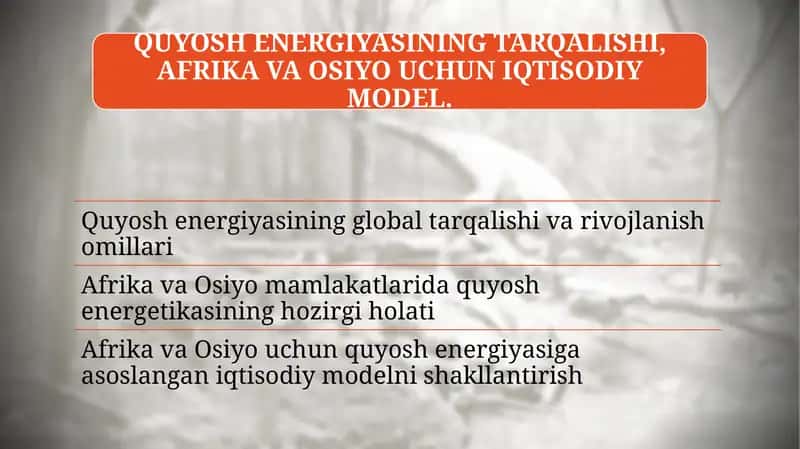 QUYOSH ENERGIYASINING TARQALISHI, AFRIKA VA OSIYO UCHUN IQTISODIY MODEL.

Quyosh energiyasining global tarqalishi va rivojlanish omillari

Afrika va Osiyo mamlakatlarida quyosh energetikasining hozirgi holati

Afrika va Osiyo uchun quyosh energiyasiga asoslangan iqtisodiy modelni shakllantirish